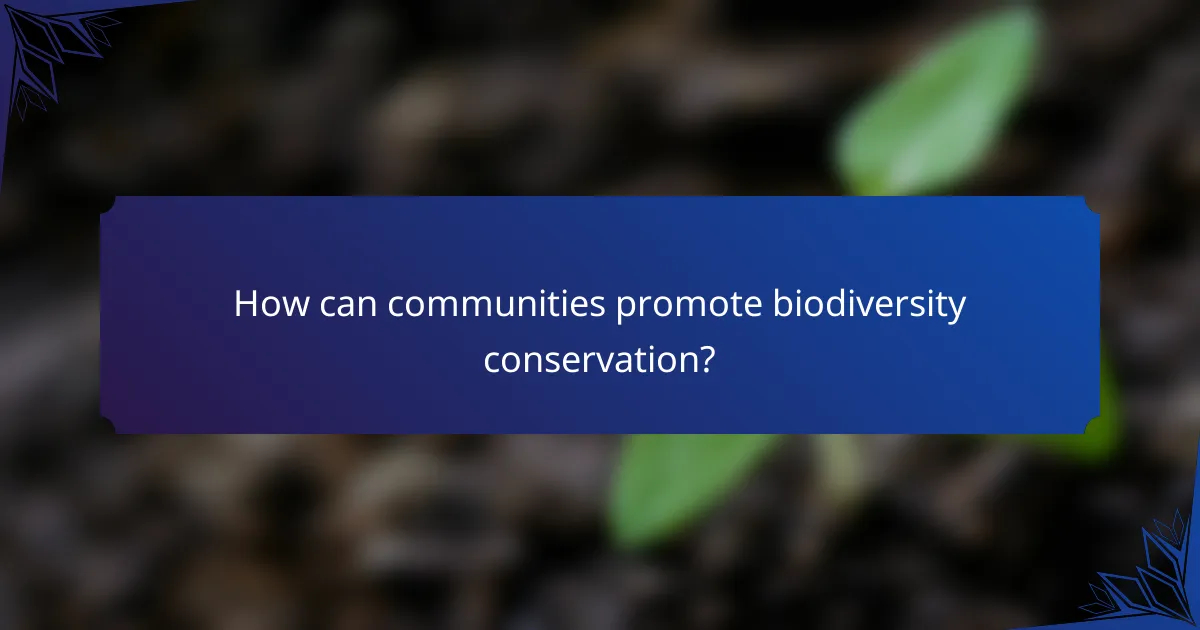 How can communities promote biodiversity conservation?